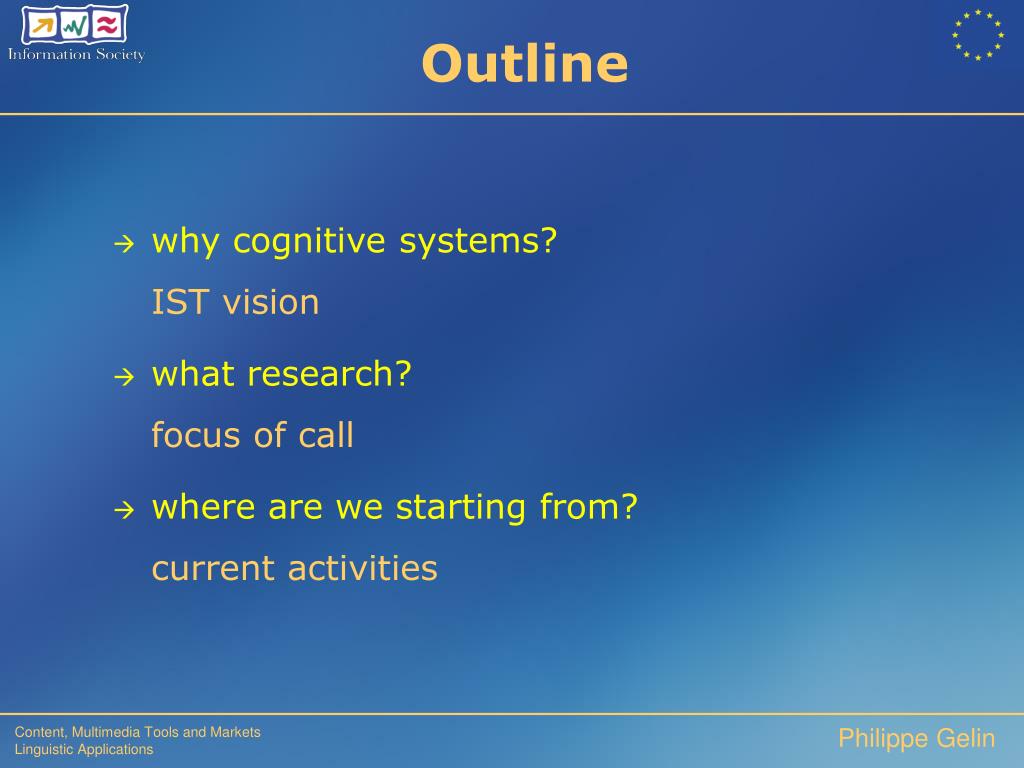 Information Society

Outline

→ why cognitive systems?
IST vision

→ what research?
focus of call

→ where are we starting from?
current activities

Content, Multimedia Tools and Markets
Linguistic Applications

Philippe Gelin